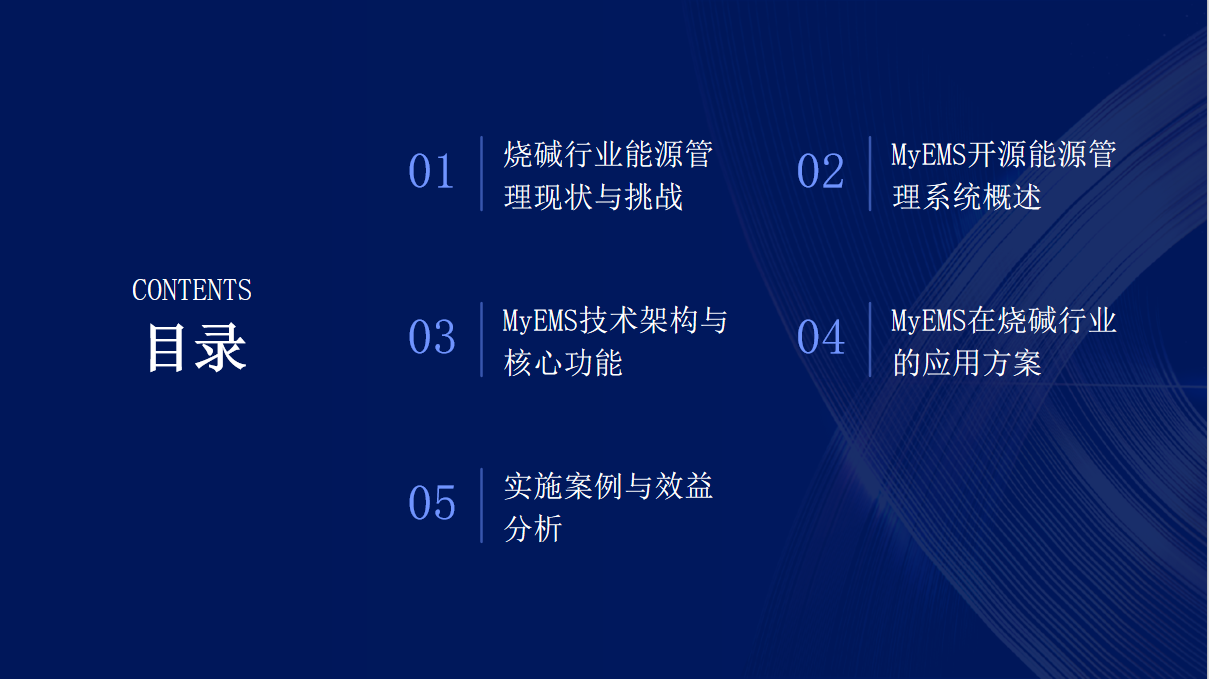 CONTENTS
目录

01
烧碱行业能源管理现状与挑战

02
MyEMS开源能源管理系统概述

03
MyEMS技术架构与核心功能

04
MyEMS在烧碱行业的应用方案

05
实施案例与效益分析